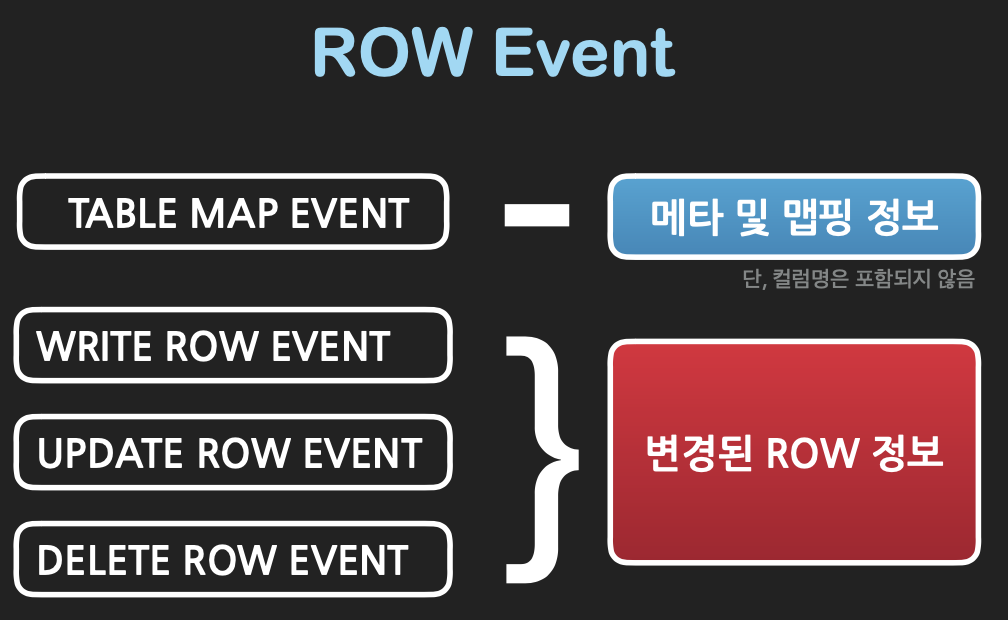 ROW Event

TABLE MAP EVENT

메타 및 맵핑 정보

단, 컬럼명은 포함되지 않음

WRITE ROW EVENT

UPDATE ROW EVENT

DELETE ROW EVENT

변경된 ROW 정보